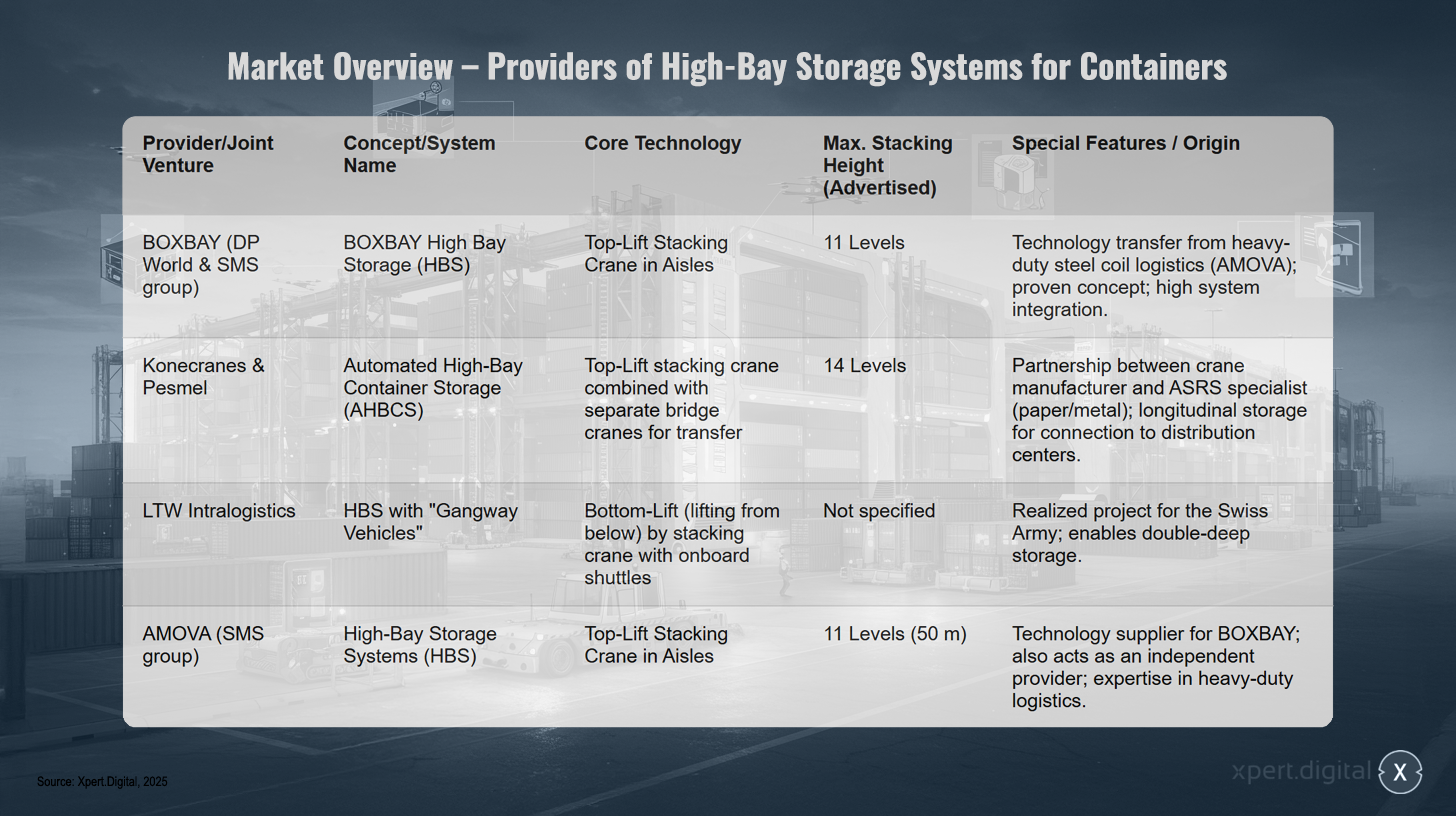 Market Overview – Providers of High-Bay Storage Systems for Containers

| Provider/Joint Venture | Concept/System Name | Core Technology | Max. Stacking Height (Advertised) | Special Features / Origin |
|---|---|---|---|---|
| BOXBAY (DP World & SMS group) | BOXBAY High Bay Storage (HBS) | Top-Lift Stacking Crane in Aisles | 11 Levels | Technology transfer from heavy-duty steel coil logistics (AMOVA); proven concept; high system integration. |
| Konecranes & Pesmel | Automated High-Bay Container Storage (AHBCS) | Top-Lift stacking crane combined with separate bridge cranes for transfer | 14 Levels | Partnership between crane manufacturer and ASRS specialist (paper/metal); longitudinal storage for connection to distribution centers. |
| LTW Intralogistics | HBS with "Gangway Vehicles" | Bottom-Lift (lifting from below) by stacking crane with onboard shuttles | Not specified | Realized project for the Swiss Army; enables double-deep storage. |
| AMOVA (SMS group) | High-Bay Storage Systems (HBS) | Top-Lift Stacking Crane in Aisles | 11 Levels (50 m) | Technology supplier for BOXBAY; also acts as an independent provider; expertise in heavy-duty logistics. |

Source: Xpert.Digital, 2025

xpert.digital X